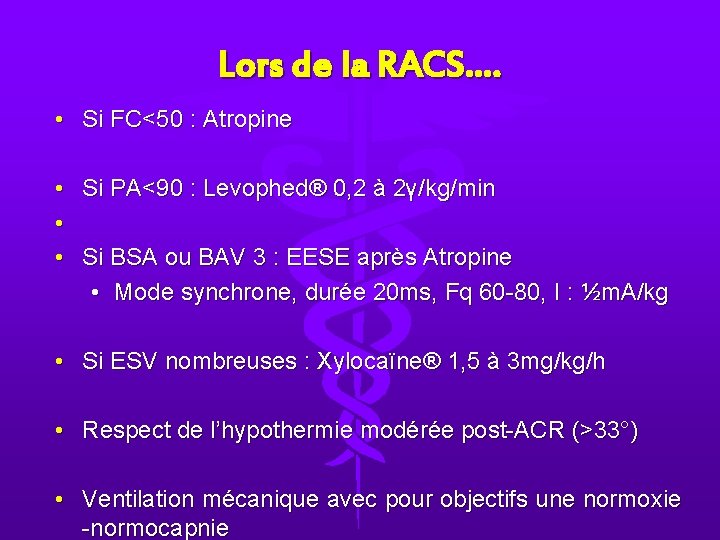 Lors de la RACS….

• Si FC<50 : Atropine

• Si PA<90 : Levophed® 0,2 à 2γ/kg/min

•

• Si BSA ou BAV 3 : EESE après Atropine
  • Mode synchrone, durée 20ms, Fq 60-80, I : ½mA/kg

• Si ESV nombreuses : Xylocaïne® 1,5 à 3mg/kg/h

• Respect de l'hypothermie modérée post-ACR (>33°)

• Ventilation mécanique avec pour objectifs une normoxie -normocapnie